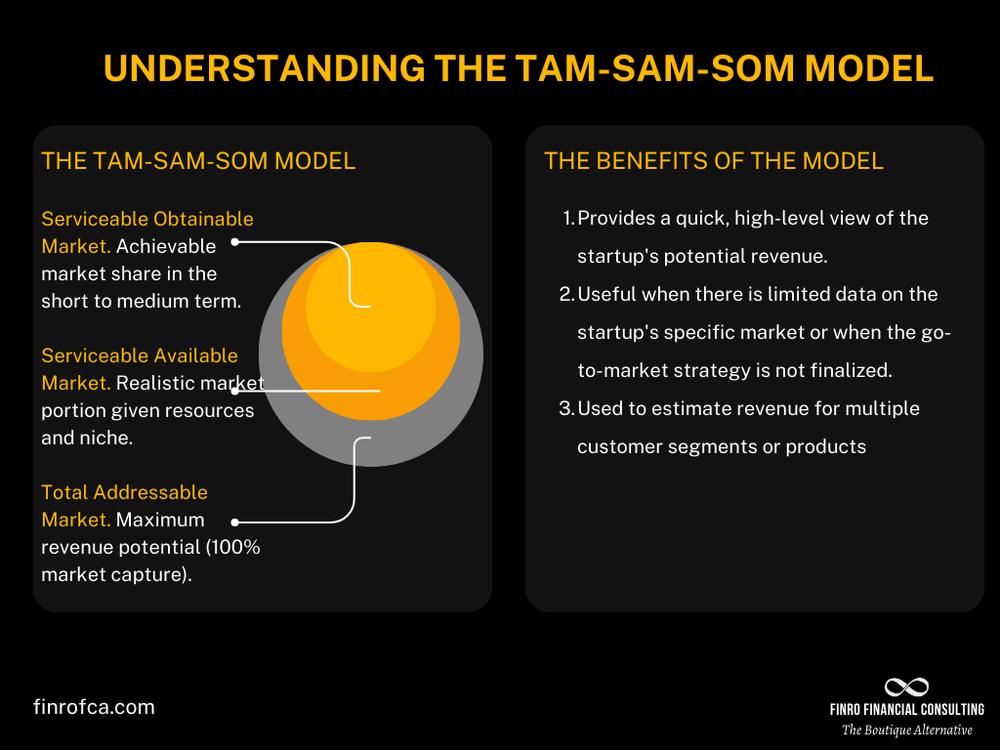 UNDERSTANDING THE TAM-SAM-SOM MODEL

THE TAM-SAM-SOM MODEL

Serviceable Obtainable Market. Achievable market share in the short to medium term.

Serviceable Available Market. Realistic market portion given resources and niche.

Total Addressable Market. Maximum revenue potential (100% market capture).

THE BENEFITS OF THE MODEL

1. Provides a quick, high-level view of the startup's potential revenue.
2. Useful when there is limited data on the startup's specific market or when the go-to-market strategy is not finalized.
3. Used to estimate revenue for multiple customer segments or products

finrofca.com

FINRO FINANCIAL CONSULTING
The Boutique Alternative